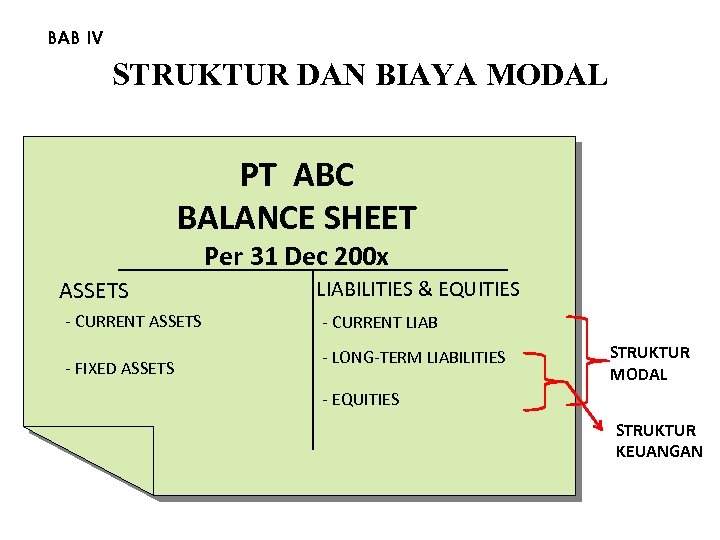 BAB IV

STRUKTUR DAN BIAYA MODAL

PT ABC
BALANCE SHEET
Per 31 Dec 200x

ASSETS
- CURRENT ASSETS
- FIXED ASSETS

LIABILITIES & EQUITIES
- CURRENT LIAB
- LONG-TERM LIABILITIES
- EQUITIES

STRUKTUR MODAL

STRUKTUR KEUANGAN